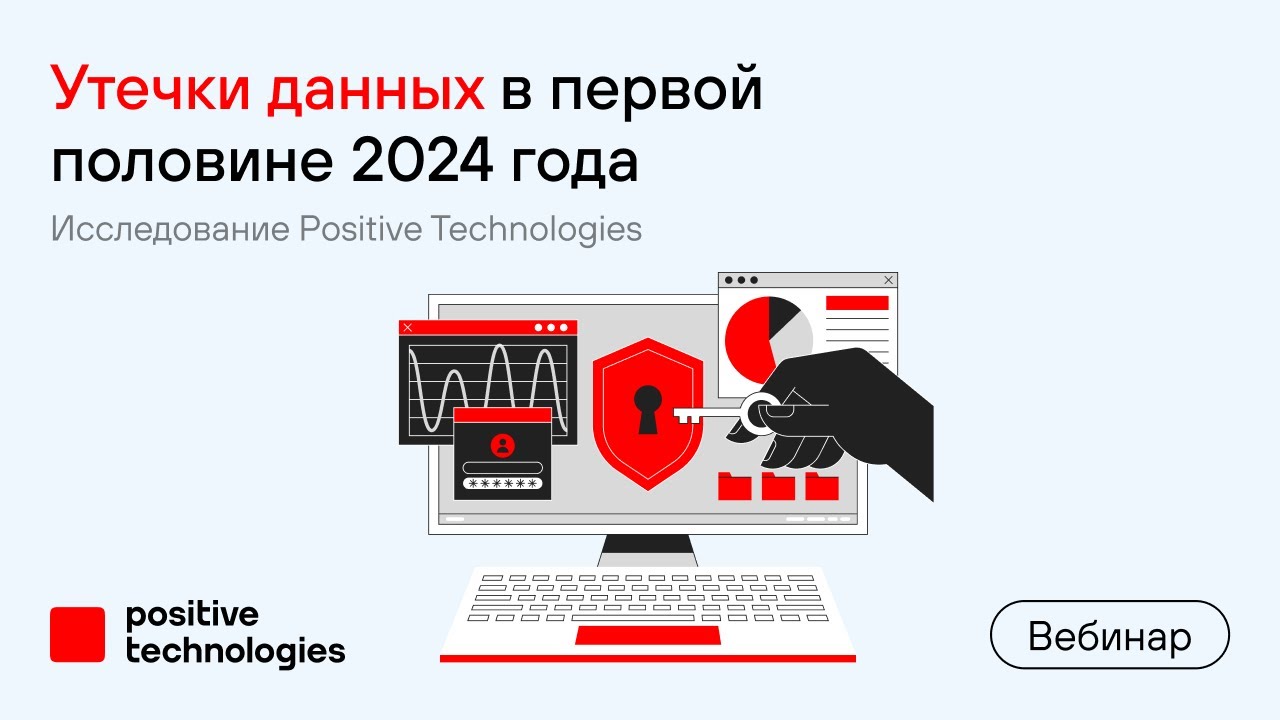 Утечки данных в первой половине 2024 года

Исследование Positive Technologies

******

positive technologies

Вебинар